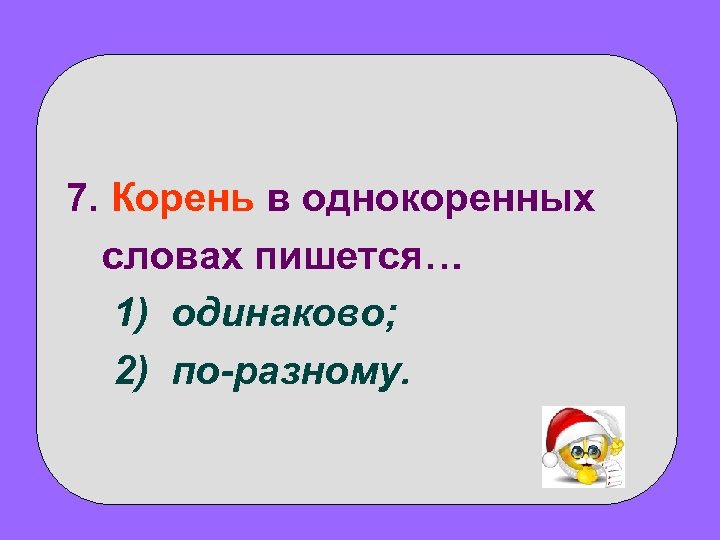 7. Корень в однокоренных словах пишется…

1) одинаково;

2) по-разному.